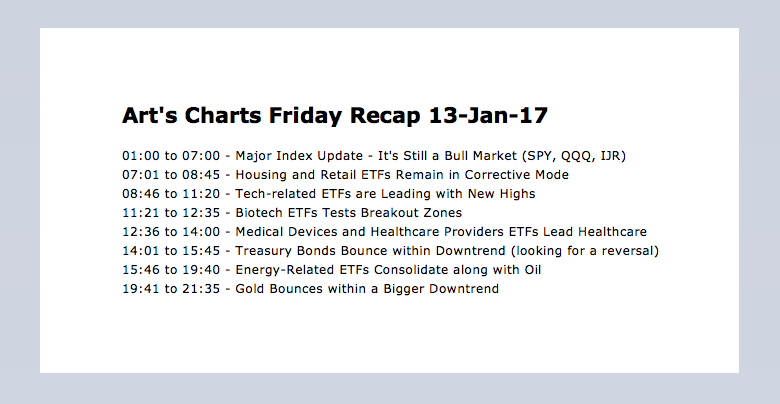 Art's Charts Friday Recap 13-Jan-17

01:00 to 07:00 - Major Index Update - It's Still a Bull Market (SPY, QQQ, IJR)
07:01 to 08:45 - Housing and Retail ETFs Remain in Corrective Mode
08:46 to 11:20 - Tech-related ETFs are Leading with New Highs
11:21 to 12:35 - Biotech ETFs Tests Breakout Zones
12:36 to 14:00 - Medical Devices and Healthcare Providers ETFs Lead Healthcare
14:01 to 15:45 - Treasury Bonds Bounce within Downtrend (looking for a reversal)
15:46 to 19:40 - Energy-Related ETFs Consolidate along with Oil
19:41 to 21:35 - Gold Bounces within a Bigger Downtrend